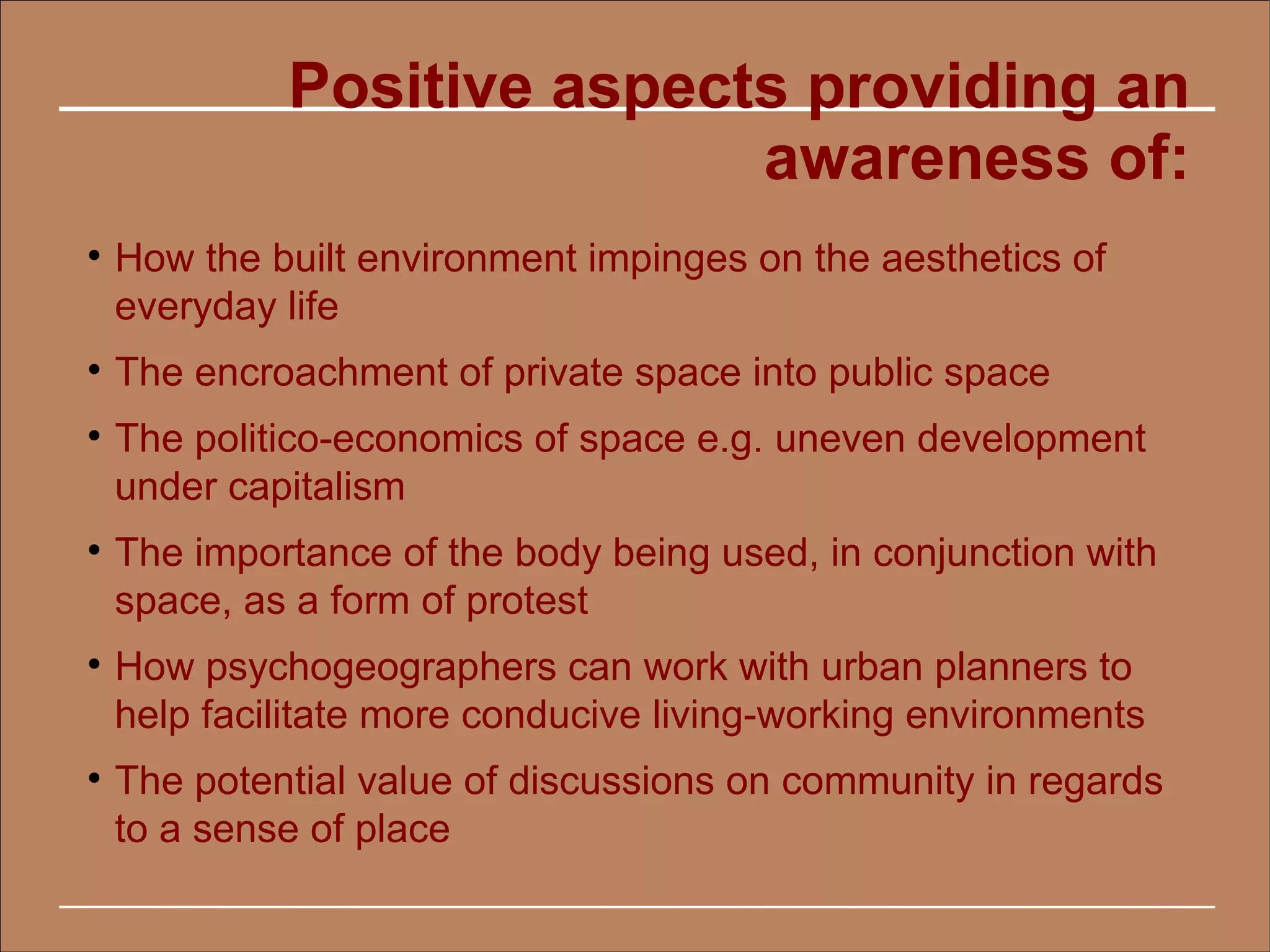 Positive aspects providing an awareness of:

• How the built environment impinges on the aesthetics of everyday life

• The encroachment of private space into public space

• The politico-economics of space e.g. uneven development under capitalism

• The importance of the body being used, in conjunction with space, as a form of protest

• How psychogeographers can work with urban planners to help facilitate more conducive living-working environments

• The potential value of discussions on community in regards to a sense of place